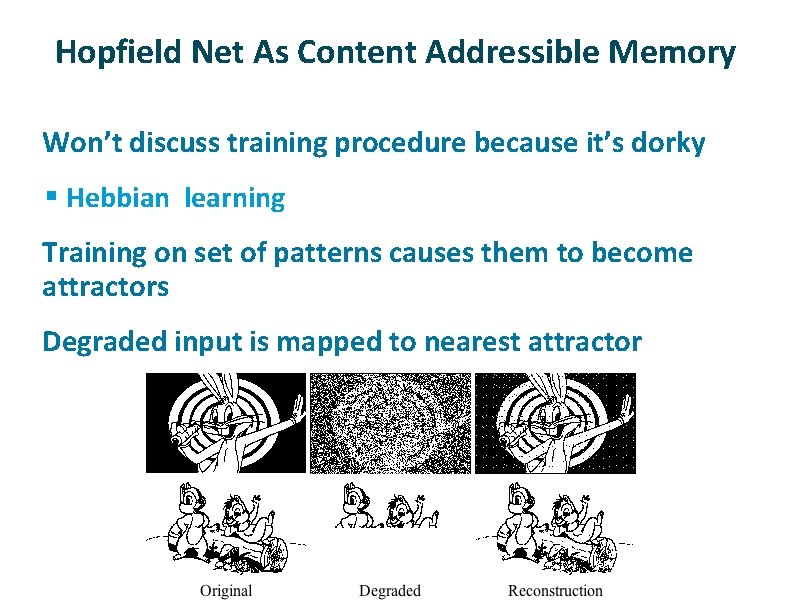 Hopfield Net As Content Addressible Memory

Won't discuss training procedure because it's dorky

▪ Hebbian learning

Training on set of patterns causes them to become attractors

Degraded input is mapped to nearest attractor

Original

Degraded

Reconstruction